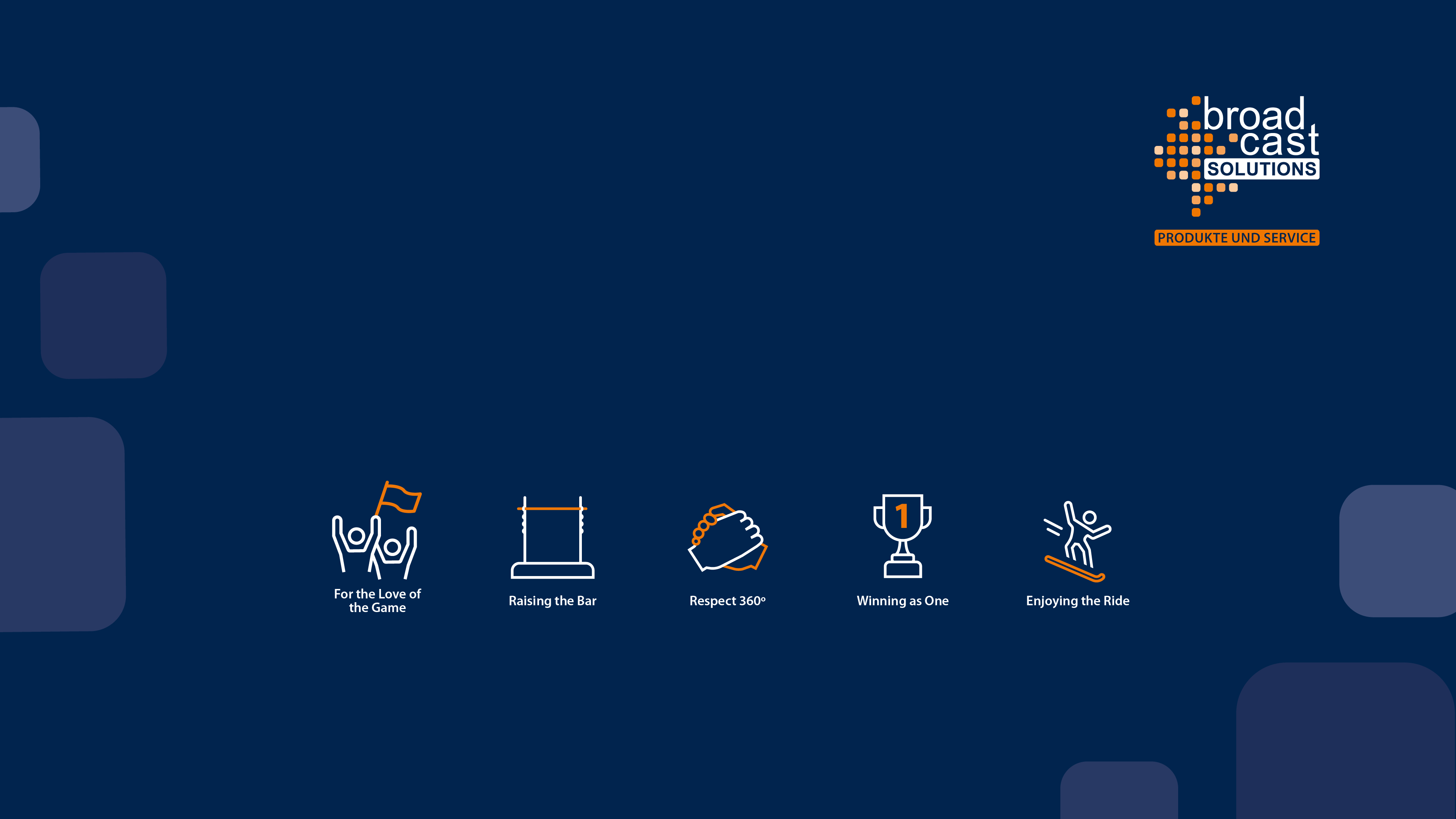 broad cast SOLUTIONS
PRODUKTE UND SERVICE

For the Love of the Game

Raising the Bar

Respect 360°

1
Winning as One

Enjoying the Ride